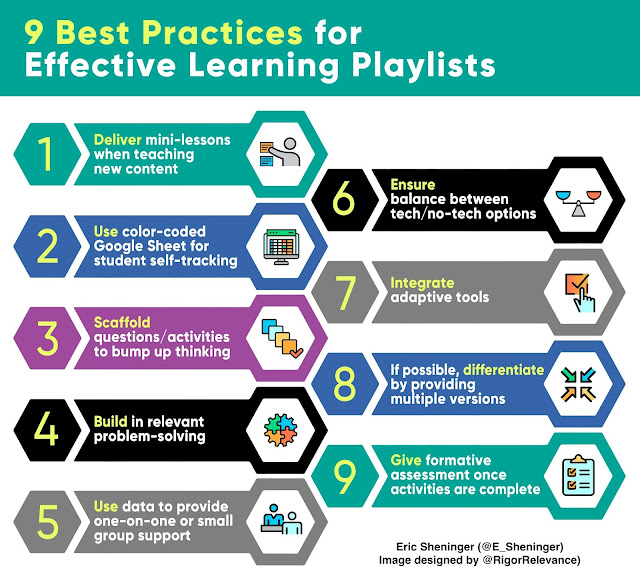 9 Best Practices for Effective Learning Playlists

1 Deliver mini-lessons when teaching new content

2 Use color-coded Google Sheet for student self-tracking

3 Scaffold questions/activities to bump up thinking

4 Build in relevant problem-solving

5 Use data to provide one-on-one or small group support

6 Ensure balance between tech/no-tech options

7 Integrate adaptive tools

8 If possible, differentiate by providing multiple versions

9 Give formative assessment once activities are complete

Eric Sheninger (@E_Sheninger)
Image designed by @RigorRelevance)